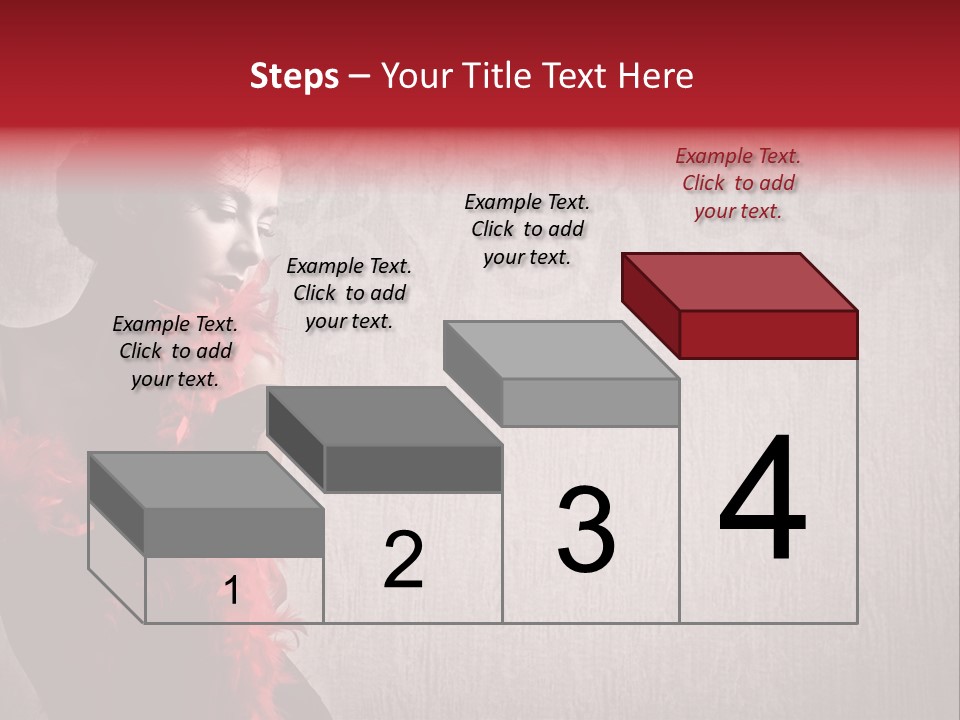 Steps – Your Title Text Here

Example Text. Click to add your text.

Example Text. Click to add your text.

Example Text. Click to add your text.

Example Text. Click to add your text.

1

2

3

4